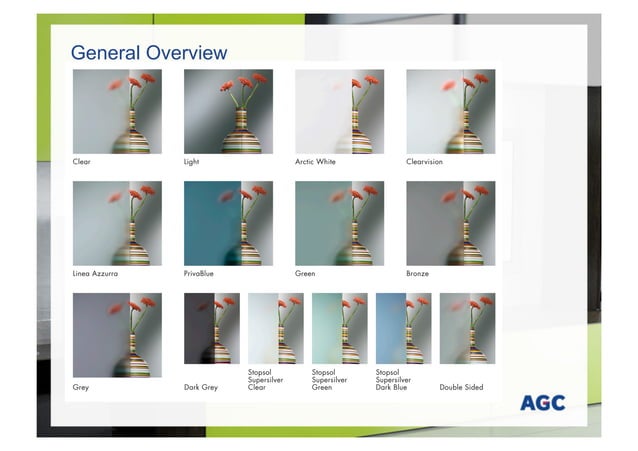 General Overview

Clear

Light

Arctic White

Clearvision

Linea Azzurra

PrivaBlue

Green

Bronze

Grey

Dark Grey

Stopsol Supersilver Clear

Stopsol Supersilver Green

Stopsol Supersilver Dark Blue

Double Sided

AGC